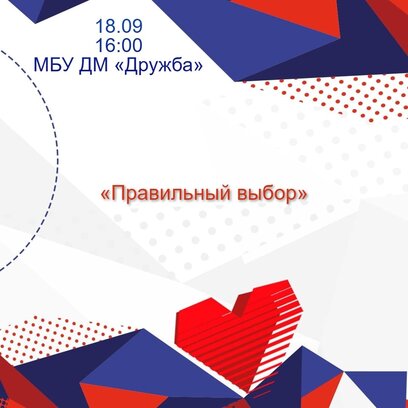 18.09
16:00
МБУ ДМ «Дружба»

«Правильный выбор»